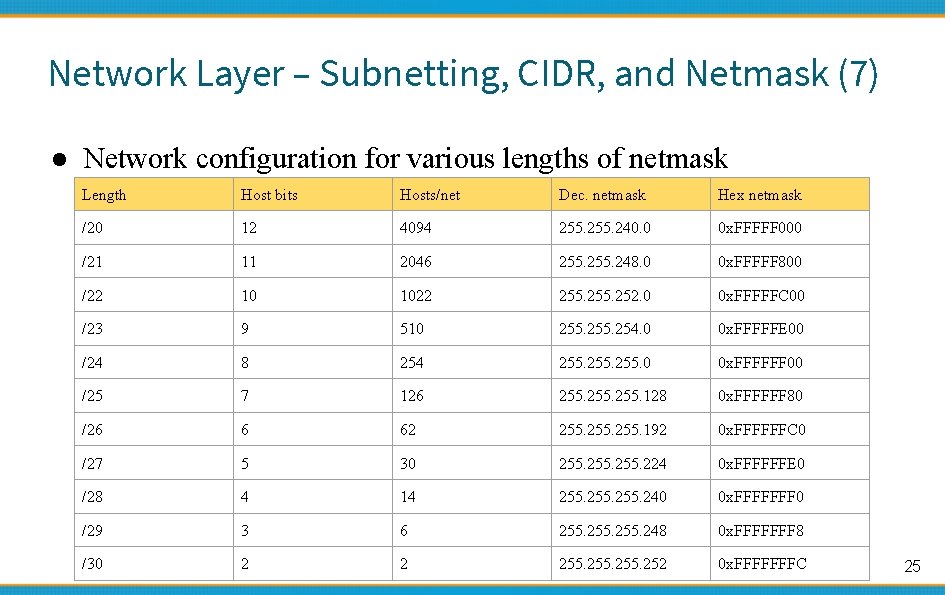 Network Layer – Subnetting, CIDR, and Netmask (7)

● Network configuration for various lengths of netmask

| Length | Host bits | Hosts/net | Dec. netmask | Hex netmask |
|---|---|---|---|---|
| /20 | 12 | 4094 | 255.255.240.0 | 0xFFFFF000 |
| /21 | 11 | 2046 | 255.255.248.0 | 0xFFFFF800 |
| /22 | 10 | 1022 | 255.255.252.0 | 0xFFFFFC00 |
| /23 | 9 | 510 | 255.255.254.0 | 0xFFFFFE00 |
| /24 | 8 | 254 | 255.255.255.0 | 0xFFFFFF00 |
| /25 | 7 | 126 | 255.255.255.128 | 0xFFFFFF80 |
| /26 | 6 | 62 | 255.255.255.192 | 0xFFFFFFC0 |
| /27 | 5 | 30 | 255.255.255.224 | 0xFFFFFFE0 |
| /28 | 4 | 14 | 255.255.255.240 | 0xFFFFFFF0 |
| /29 | 3 | 6 | 255.255.255.248 | 0xFFFFFFF8 |
| /30 | 2 | 2 | 255.255.255.252 | 0xFFFFFFFC |

25